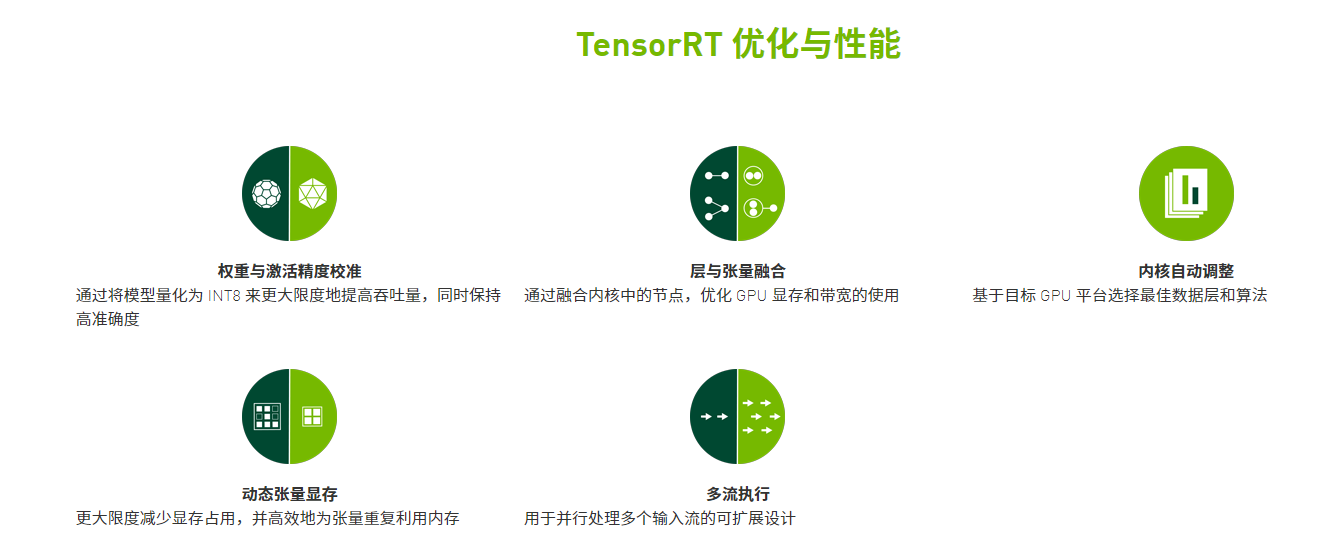 TensorRT 优化与性能

权重与激活精度校准
通过将模型量化为 INT8 来更大限度地提高吞吐量，同时保持高准确度

层与张量融合
通过融合内核中的节点，优化 GPU 显存和带宽的使用

内核自动调整
基于目标 GPU 平台选择最佳数据层和算法

动态张量显存
更大限度减少显存占用，并高效地为张量重复利用内存

多流执行
用于并行处理多个输入流的可扩展设计